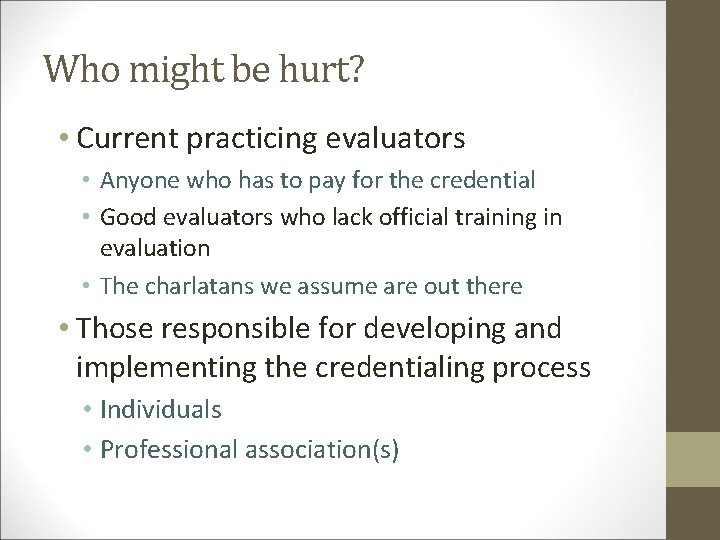 Who might be hurt?

• Current practicing evaluators
  • Anyone who has to pay for the credential
  • Good evaluators who lack official training in evaluation
  • The charlatans we assume are out there
• Those responsible for developing and implementing the credentialing process
  • Individuals
  • Professional association(s)